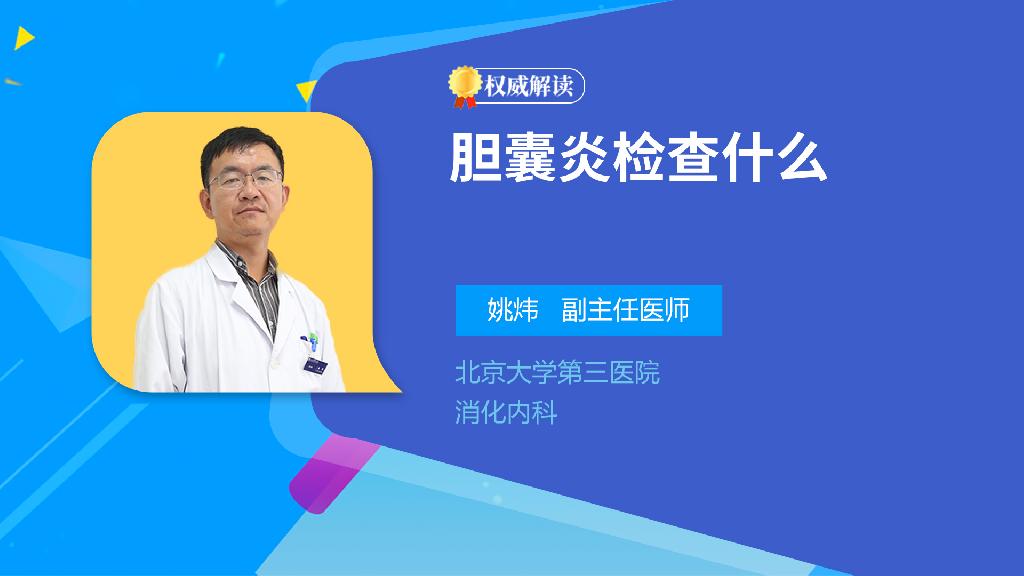 权威解读

胆囊炎检查什么

姚炜 副主任医师

北京大学第三医院
消化内科